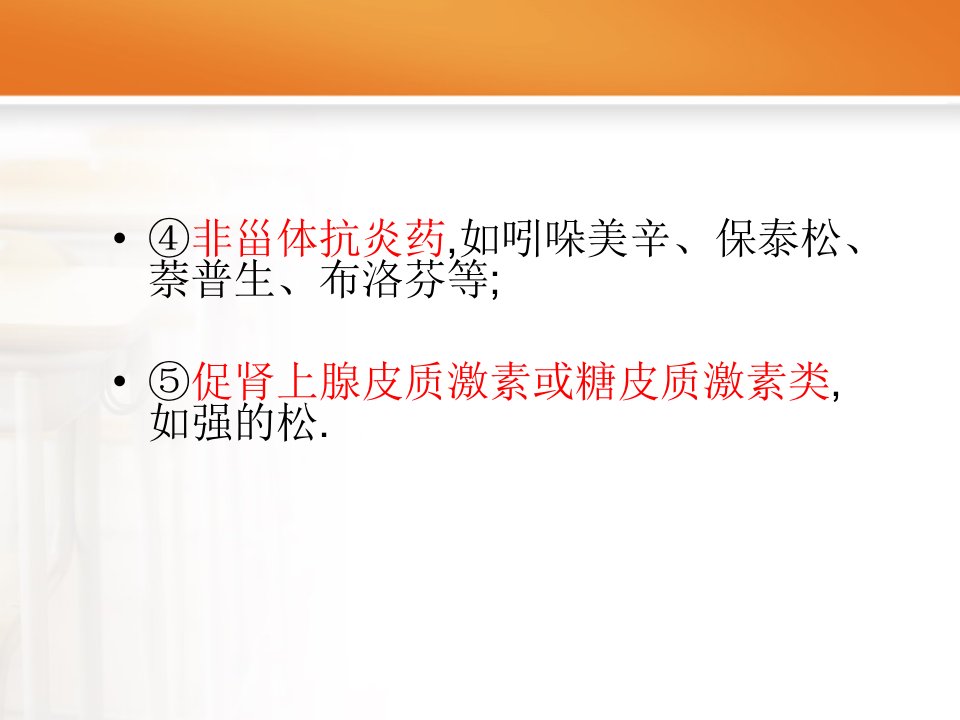 • ④非甾体抗炎药,如吲哚美辛、保泰松、萘普生、布洛芬等;

• ⑤促肾上腺皮质激素或糖皮质激素类,如强的松.